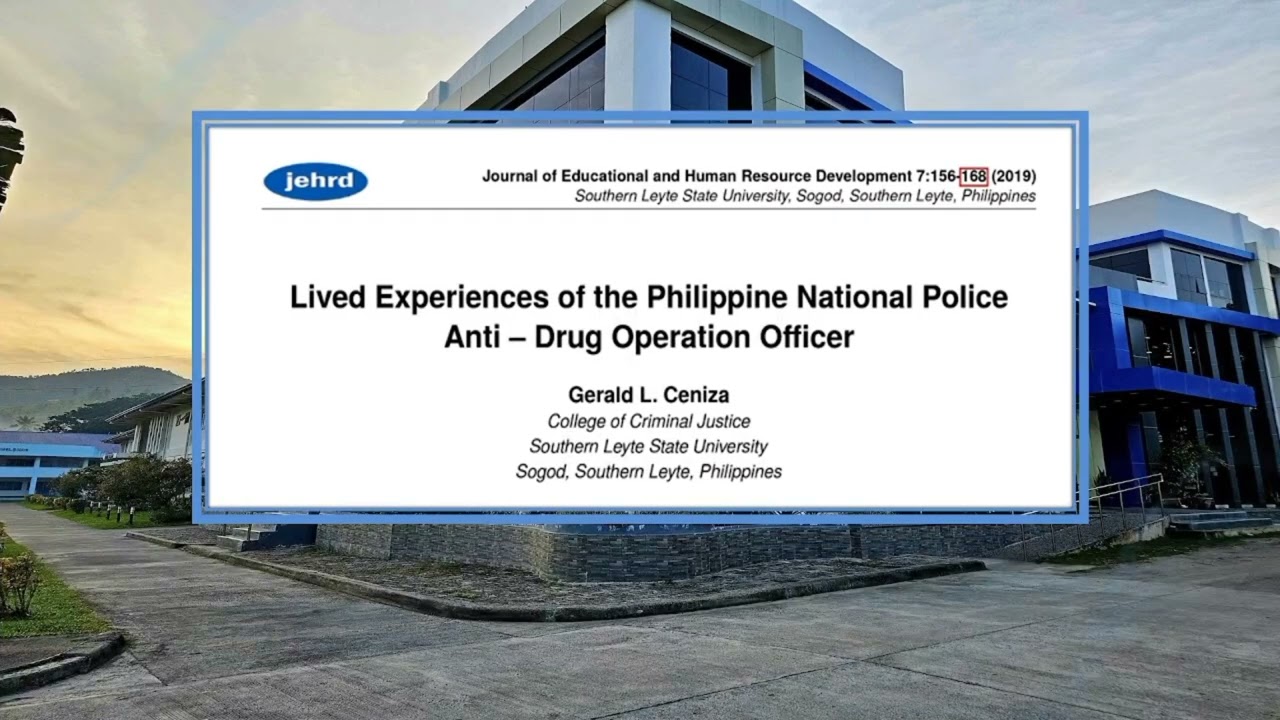 jehrd

Journal of Educational and Human Resource Development 7:156-168 (2019)
Southern Leyte State University, Sogod, Southern Leyte, Philippines

Lived Experiences of the Philippine National Police Anti – Drug Operation Officer

Gerald L. Ceniza
College of Criminal Justice
Southern Leyte State University
Sogod, Southern Leyte, Philippines